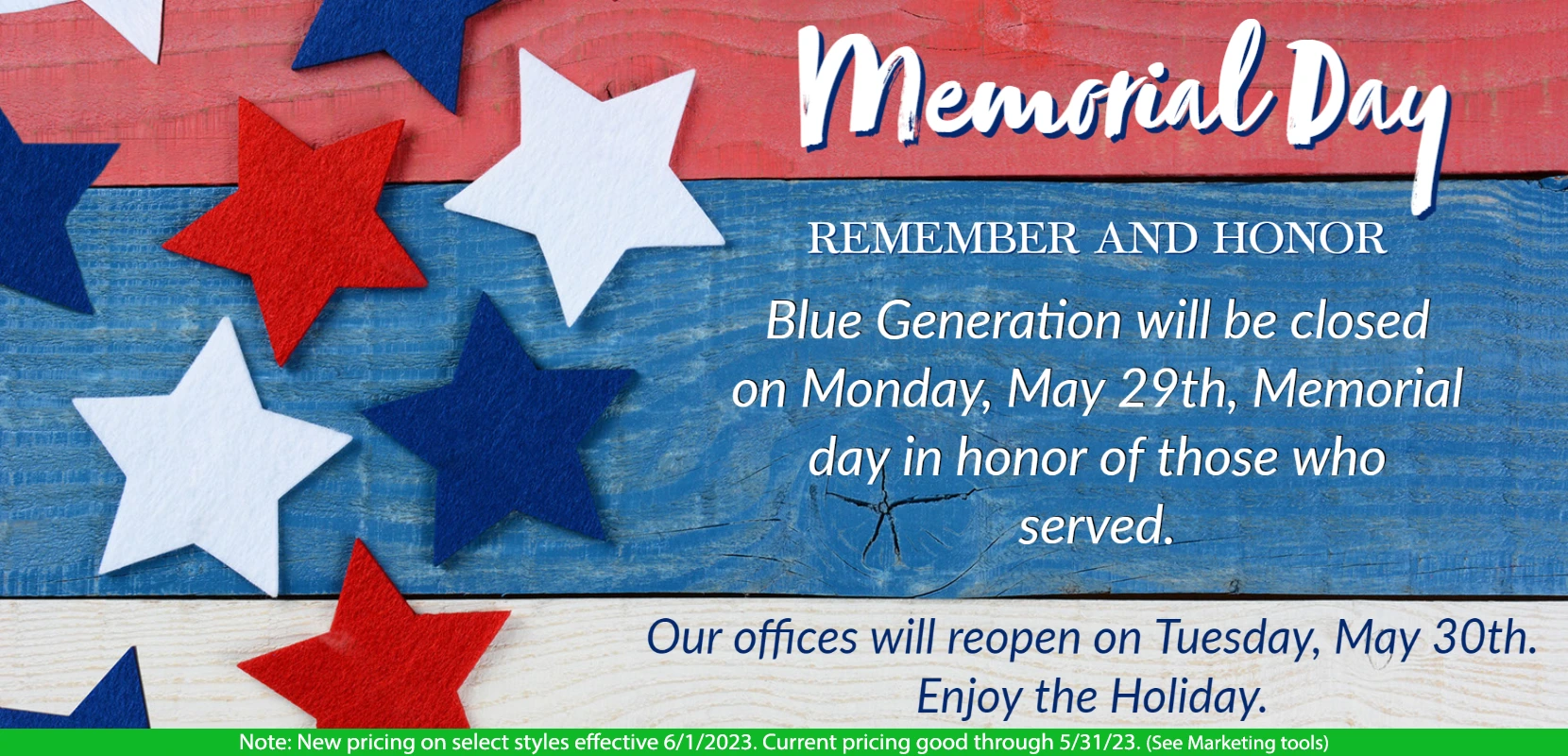 Memorial Day

REMEMBER AND HONOR

Blue Generation will be closed on Monday, May 29th, Memorial day in honor of those who served.

Our offices will reopen on Tuesday, May 30th. Enjoy the Holiday.

Note: New pricing on select styles effective 6/1/2023. Current pricing good through 5/31/23. (See Marketing tools)